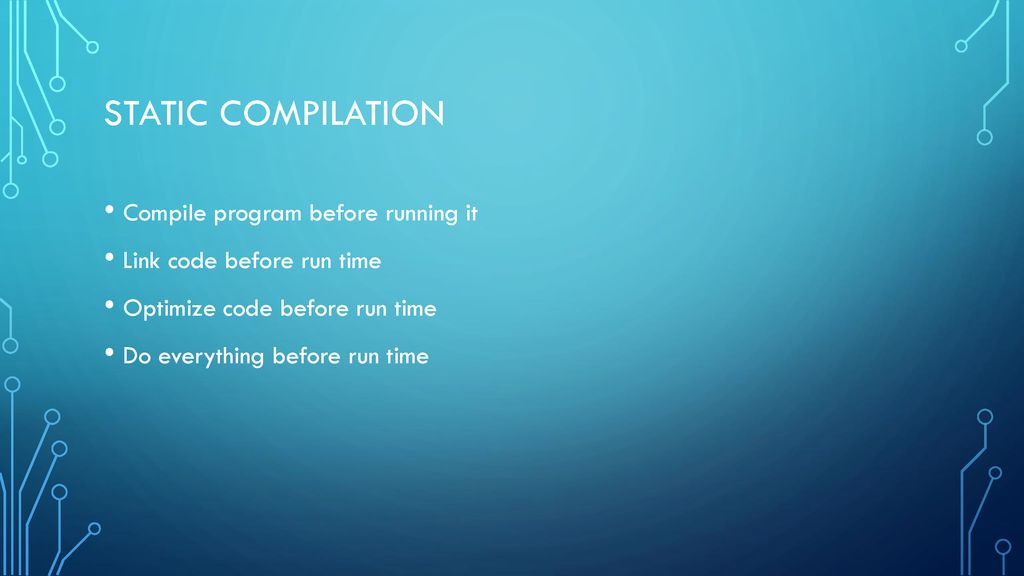 STATIC COMPILATION

• Compile program before running it

• Link code before run time

• Optimize code before run time

• Do everything before run time